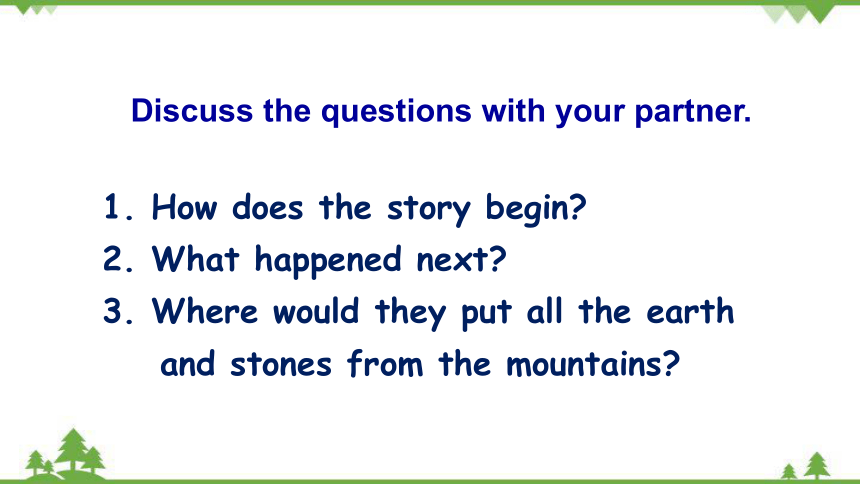 Discuss the questions with your partner.

1. How does the story begin?
2. What happened next?
3. Where would they put all the earth and stones from the mountains?